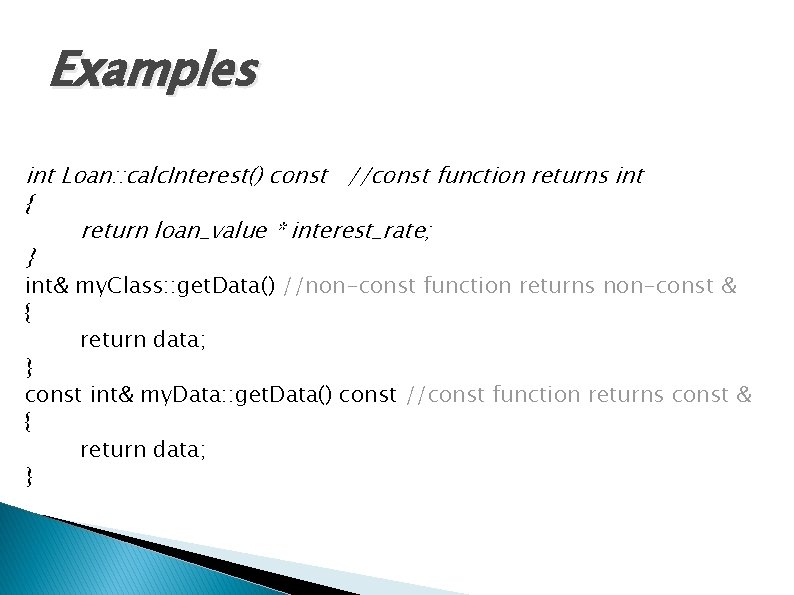 Examples

int Loan::calcInterest() const //const function returns int
{
return loan_value * interest_rate;
}
int& myClass::getData() //non-const function returns non-const &
{
return data;
}
const int& myData::getData() const //const function returns const &
{
return data;
}